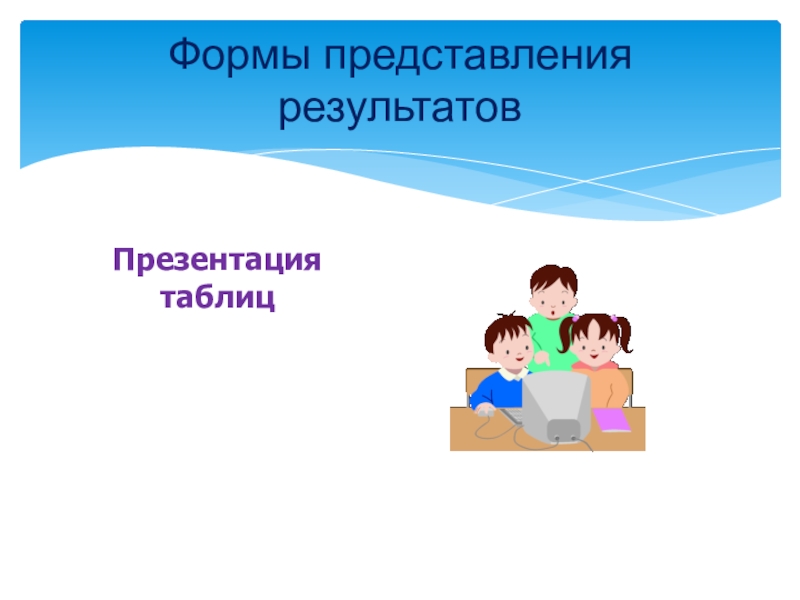 Формы представления результатов

Презентация таблиц